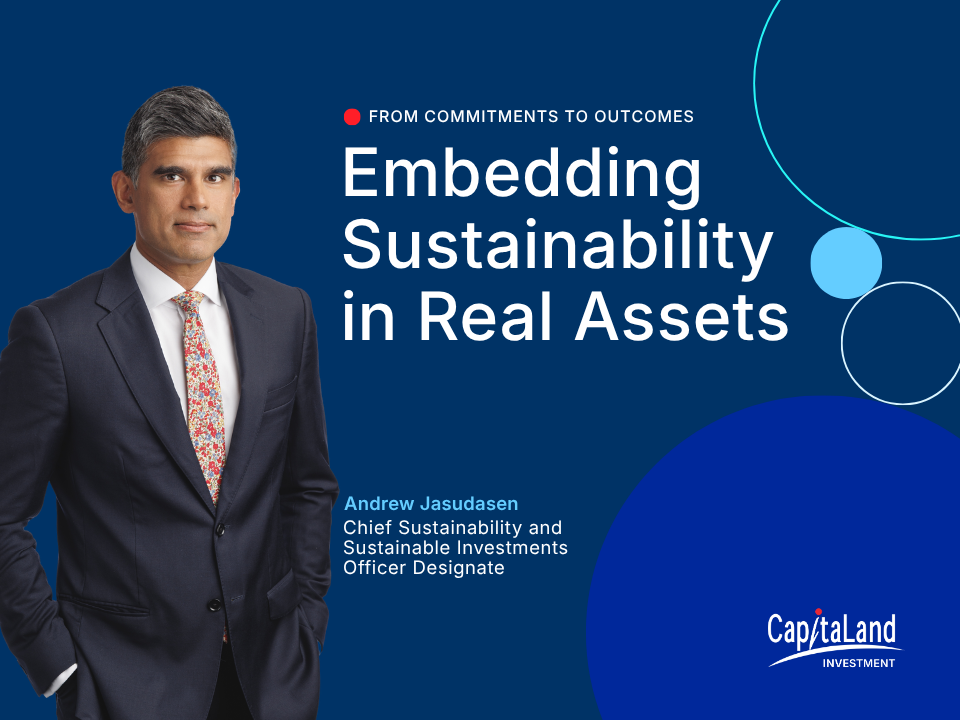 FROM COMMITMENTS TO OUTCOMES

Embedding Sustainability in Real Assets

Andrew Jasudasen
Chief Sustainability and Sustainable Investments Officer Designate

CapitaLand
INVESTMENT